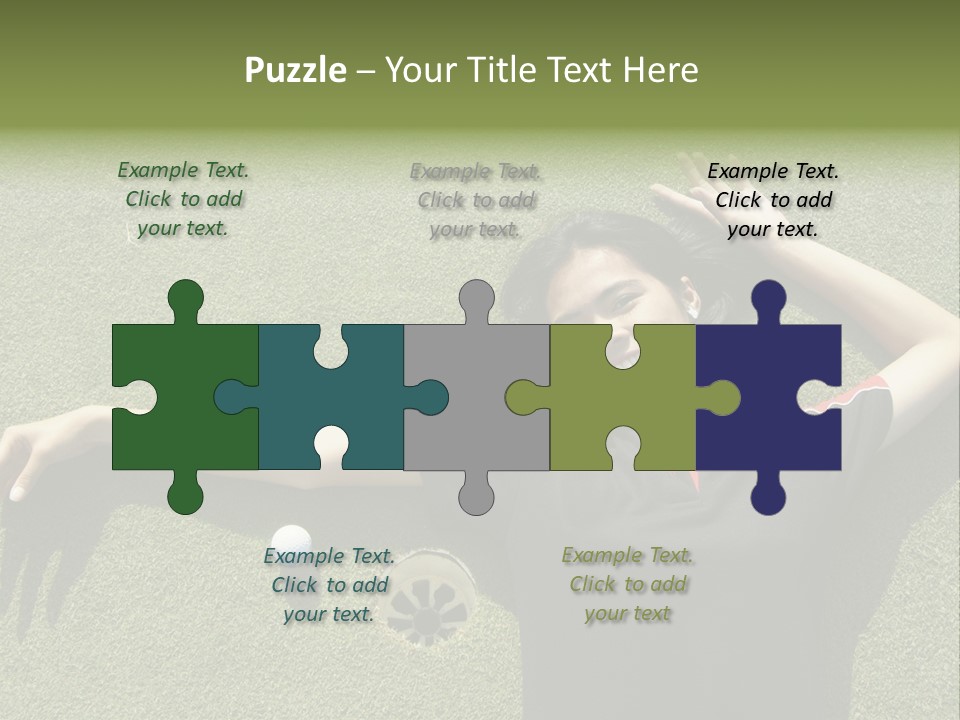 Puzzle – Your Title Text Here

Example Text. Click to add your text.

Example Text. Click to add your text.

Example Text. Click to add your text.

Example Text. Click to add your text.

Example Text. Click to add your text